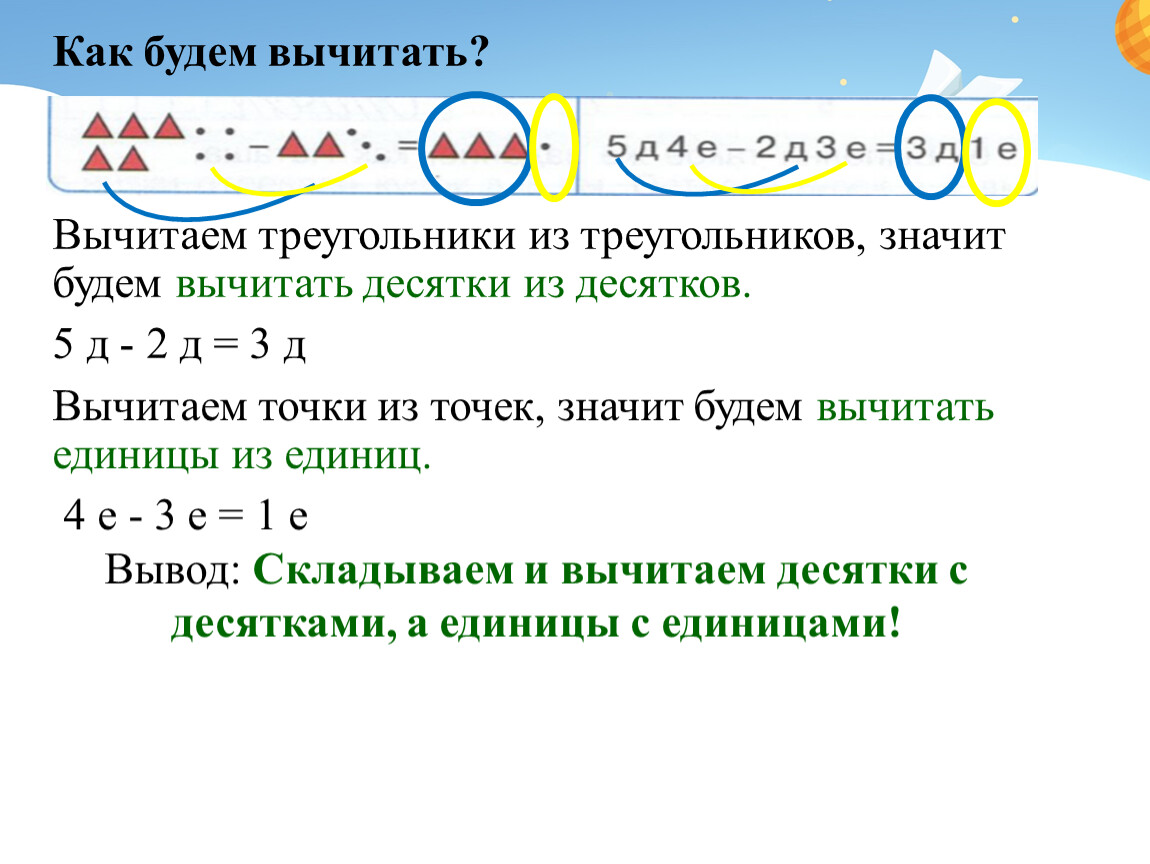 Как будем вычитать?

5 д 4 е – 2 д 3 е = 3 д 1 е

Вычитаем треугольники из треугольников, значит будем вычитать десятки из десятков.

5 д - 2 д = 3 д

Вычитаем точки из точек, значит будем вычитать единицы из единиц.

4 е - 3 е = 1 е

Вывод: Складываем и вычитаем десятки с десятками, а единицы с единицами!